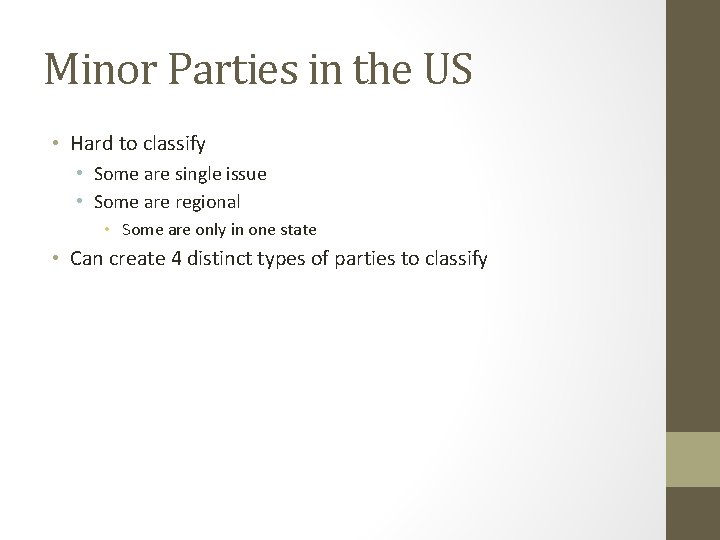 Minor Parties in the US

• Hard to classify
  • Some are single issue
  • Some are regional
    • Some are only in one state
• Can create 4 distinct types of parties to classify